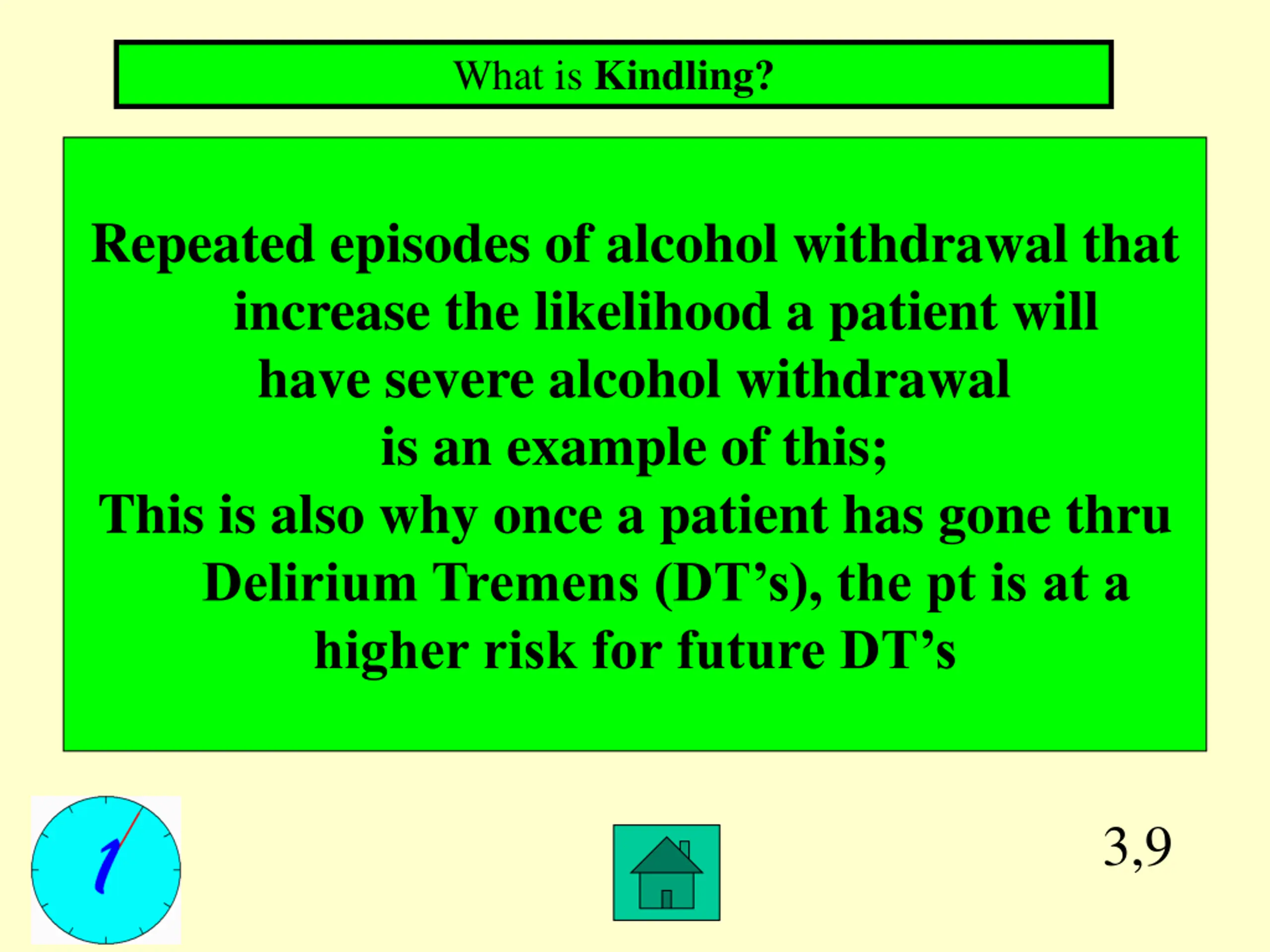 What is Kindling?

Repeated episodes of alcohol withdrawal that increase the likelihood a patient will have severe alcohol withdrawal is an example of this;
This is also why once a patient has gone thru Delirium Tremens (DT’s), the pt is at a higher risk for future DT’s

1

3,9